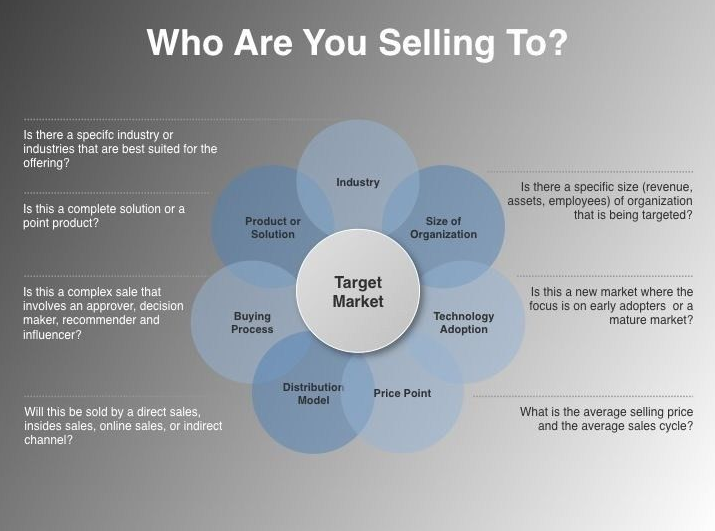 Who Are You Selling To?

Is there a specifc industry or industries that are best suited for the offering?

Is this a complete solution or a point product?

Is this a complex sale that involves an approver, decision maker, recommender and influencer?

Will this be sold by a direct sales, insides sales, online sales, or indirect channel?

Industry

Product or Solution

Size of Organization

Target Market

Buying Process

Technology Adoption

Distribution Model

Price Point

Is there a specific size (revenue, assets, employees) of organization that is being targeted?

Is this a new market where the focus is on early adopters or a mature market?

What is the average selling price and the average sales cycle?